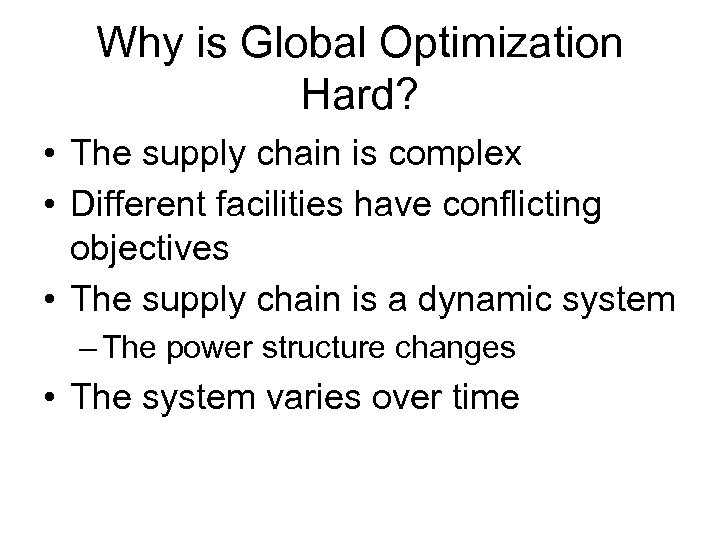 Why is Global Optimization Hard?

• The supply chain is complex
• Different facilities have conflicting objectives
• The supply chain is a dynamic system
– The power structure changes
• The system varies over time